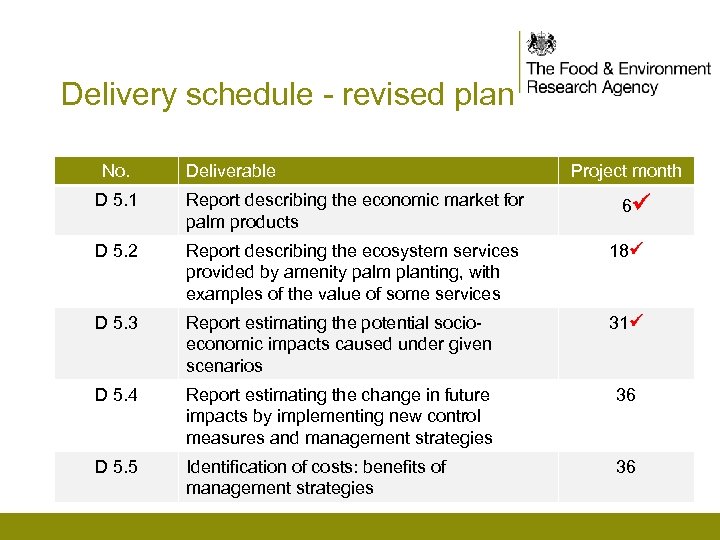 The Food & Environment Research Agency

Delivery schedule - revised plan

| No. | Deliverable | Project month |
|---|---|---|
| D 5.1 | Report describing the economic market for palm products | 6✓ |
| D 5.2 | Report describing the ecosystem services provided by amenity palm planting, with examples of the value of some services | 18✓ |
| D 5.3 | Report estimating the potential socio-economic impacts caused under given scenarios | 31✓ |
| D 5.4 | Report estimating the change in future impacts by implementing new control measures and management strategies | 36 |
| D 5.5 | Identification of costs: benefits of management strategies | 36 |